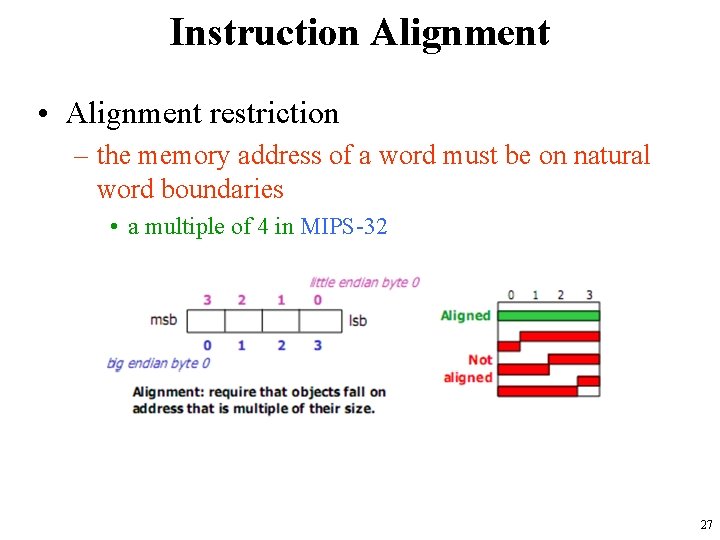 Instruction Alignment

• Alignment restriction

– the memory address of a word must be on natural word boundaries

• a multiple of 4 in MIPS-32

little endian byte 0

3 2 1 0

msb lsb

0 1 2 3

big endian byte 0

Alignment: require that objects fall on address that is multiple of their size.

0 1 2 3

Aligned

Not aligned

27